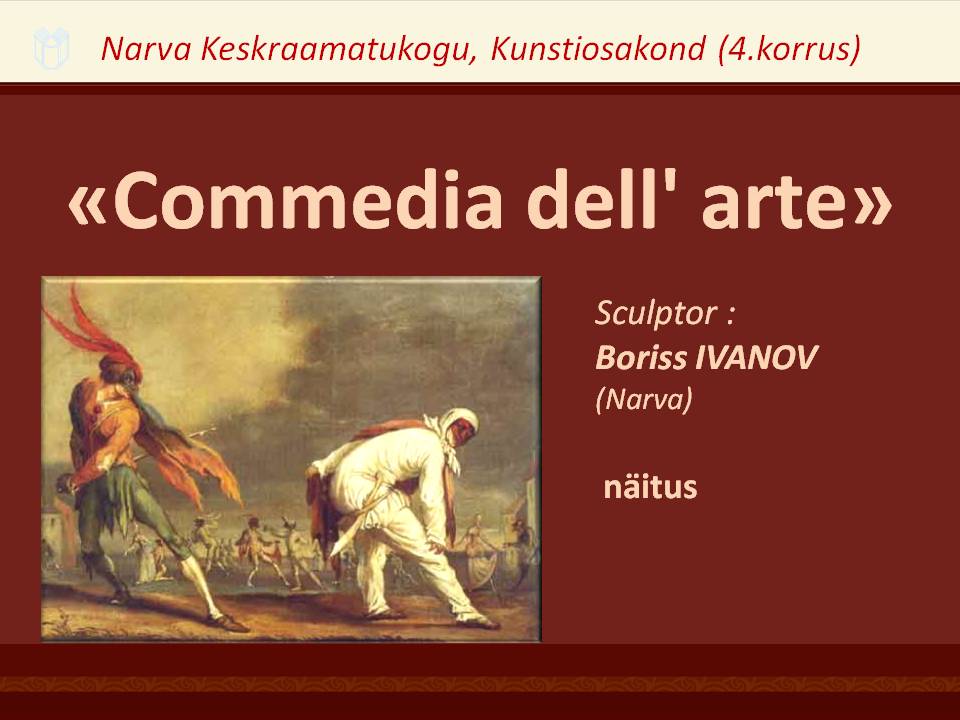 Narva Keskraamatukogu, Kunstiosakond (4.korrus)

«Commedia dell' arte»

Sculptor :
Boriss IVANOV
(Narva)

näitus